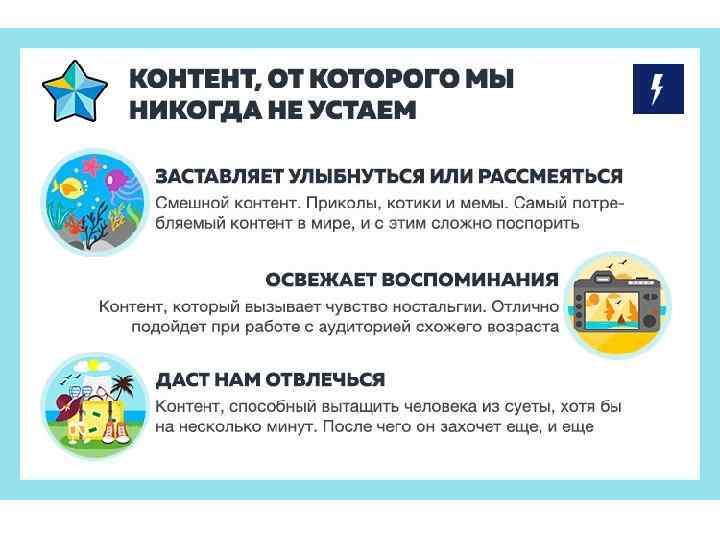 КОНТЕНТ, ОТ КОТОРОГО МЫ НИКОГДА НЕ УСТАЕМ

ЗАСТАВЛЯЕТ УЛЫБНУТЬСЯ ИЛИ РАССМЕЯТЬСЯ

Смешной контент. Приколы, котики и мемы. Самый потребляемый контент в мире, и с этим сложно поспорить

ОСВЕЖАЕТ ВОСПОМИНАНИЯ

Контент, который вызывает чувство ностальгии. Отлично подойдет при работе с аудиторией схожего возраста

ДАСТ НАМ ОТВЛЕЧЬСЯ

Контент, способный вытащить человека из суеты, хотя бы на несколько минут. После чего он захочет еще, и еще